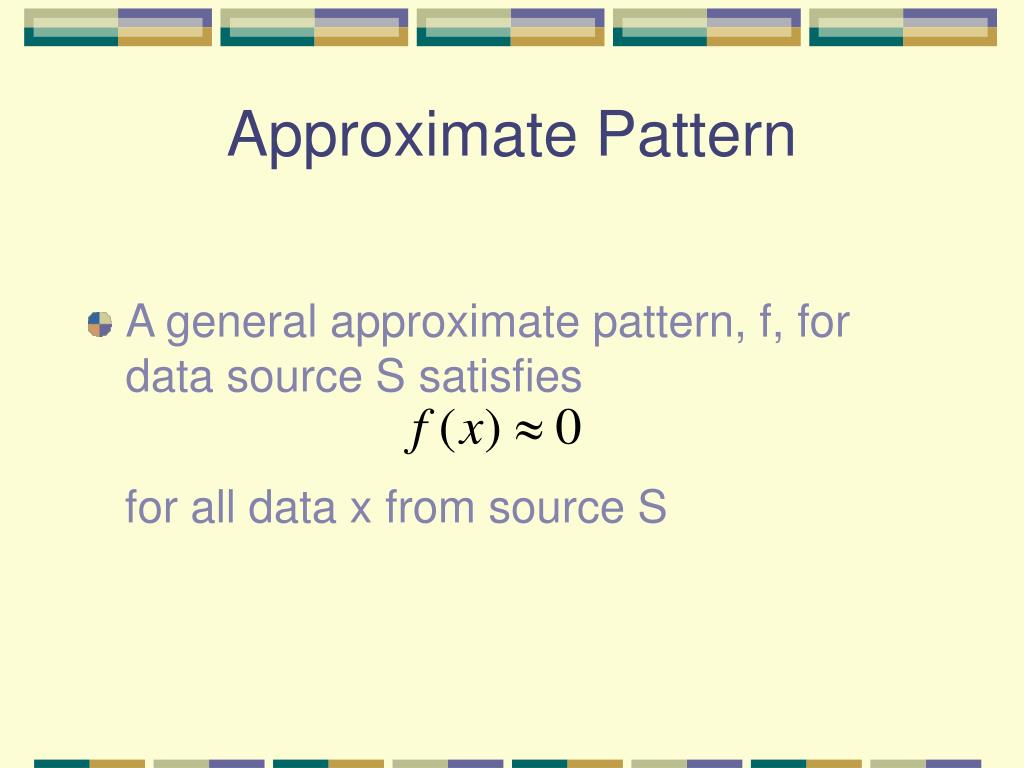 Approximate Pattern

A general approximate pattern, f, for data source S satisfies

$f(x) \approx 0$

for all data x from source S